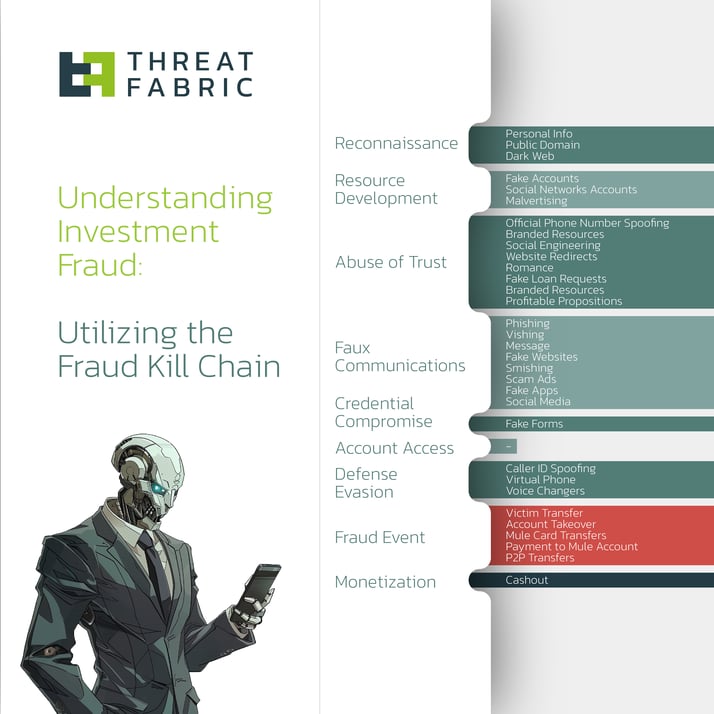 THREAT FABRIC

Understanding Investment Fraud:

Utilizing the Fraud Kill Chain

Reconnaissance
Personal Info
Public Domain
Dark Web

Resource Development
Fake Accounts
Social Networks Accounts
Malvertising

Abuse of Trust
Official Phone Number Spoofing
Branded Resources
Social Engineering
Website Redirects
Romance
Fake Loan Requests
Branded Resources
Profitable Propositions

Faux Communications
Phishing
Vishing
Message
Fake Websites
Smishing
Scam Ads
Fake Apps
Social Media

Credential Compromise
Fake Forms

Account Access
-

Defense Evasion
Caller ID Spoofing
Virtual Phone
Voice Changers

Fraud Event
Victim Transfer
Account Takeover
Mule Card Transfers
Payment to Mule Account
P2P Transfers

Monetization
Cashout